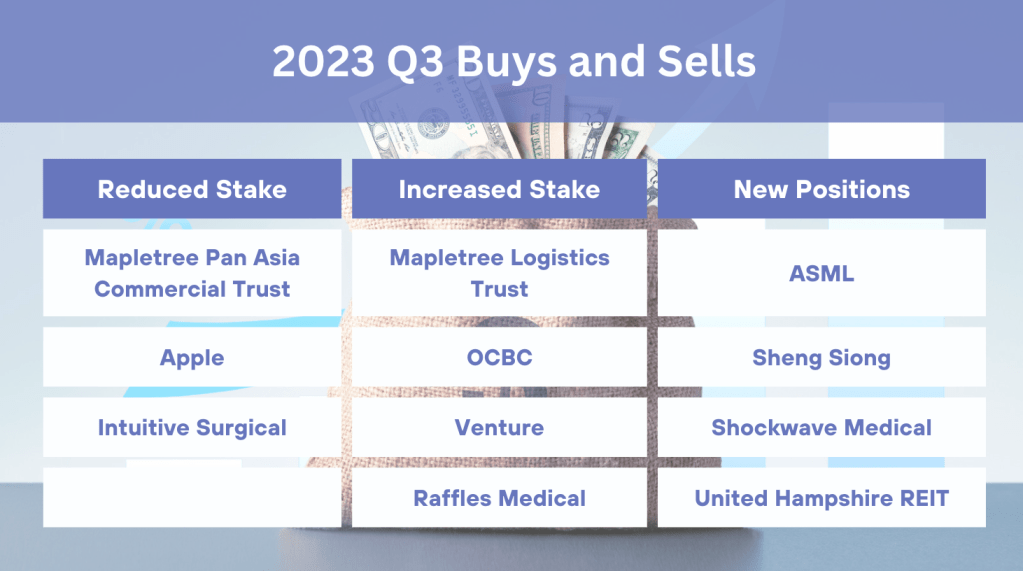 2023 Q3 Buys and Sells

| Reduced Stake | Increased Stake | New Positions |
|---|---|---|
| Mapletree Pan Asia Commercial Trust | Mapletree Logistics Trust | ASML |
| Apple | OCBC | Sheng Siong |
| Intuitive Surgical | Venture | Shockwave Medical |
| | Raffles Medical | United Hampshire REIT |